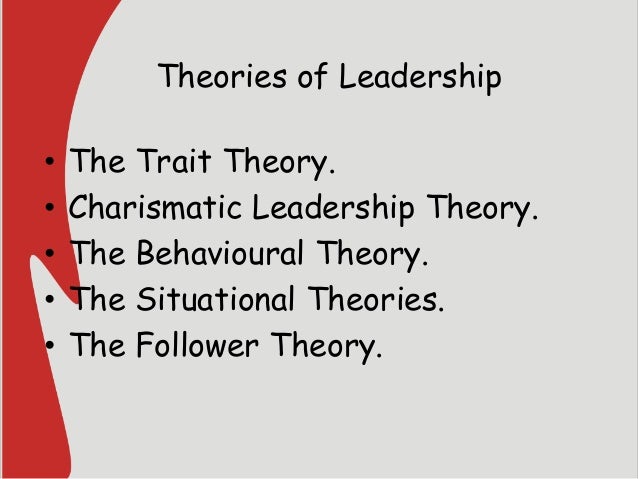 Theories of Leadership

• The Trait Theory.
• Charismatic Leadership Theory.
• The Behavioural Theory.
• The Situational Theories.
• The Follower Theory.